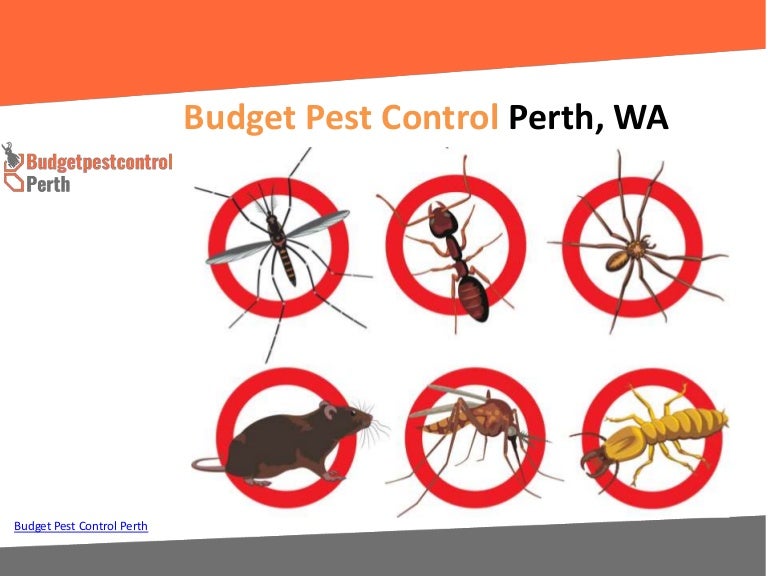 Budget Pest Control Perth, WA

Budgetpestcontrol Perth

Budget Pest Control Perth